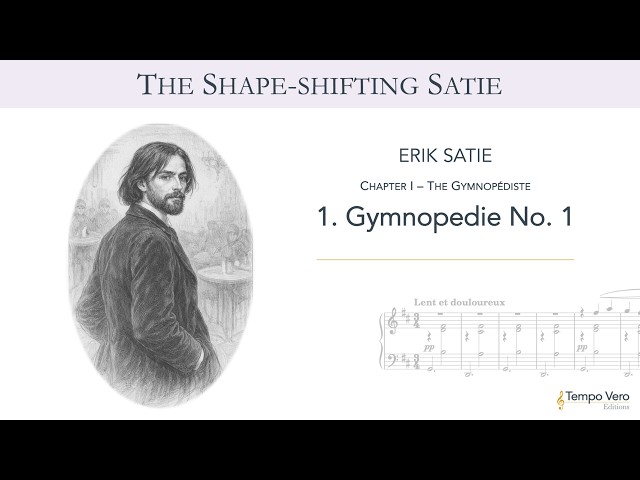 THE SHAPE-SHIFTING SATIE

ERIK SATIE

CHAPTER I – THE GYMNOPÉDISTE

1. Gymnopedie No. 1

Lent et douloureux

pp

pp

Tempo Vero
Editions